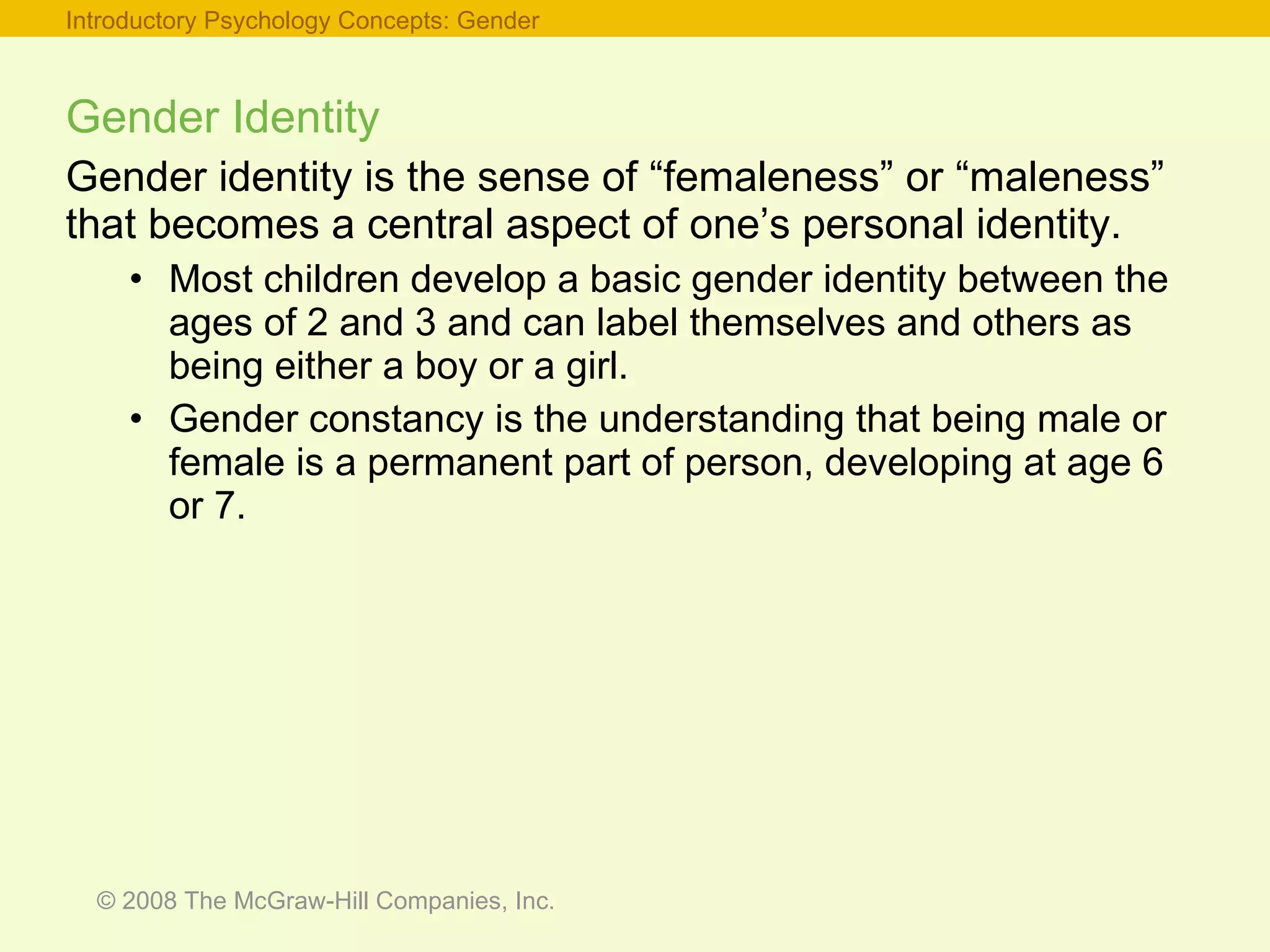 Introductory Psychology Concepts: Gender

Gender Identity

Gender identity is the sense of “femaleness” or “maleness” that becomes a central aspect of one’s personal identity.

• Most children develop a basic gender identity between the ages of 2 and 3 and can label themselves and others as being either a boy or a girl.
• Gender constancy is the understanding that being male or female is a permanent part of person, developing at age 6 or 7.

© 2008 The McGraw-Hill Companies, Inc.